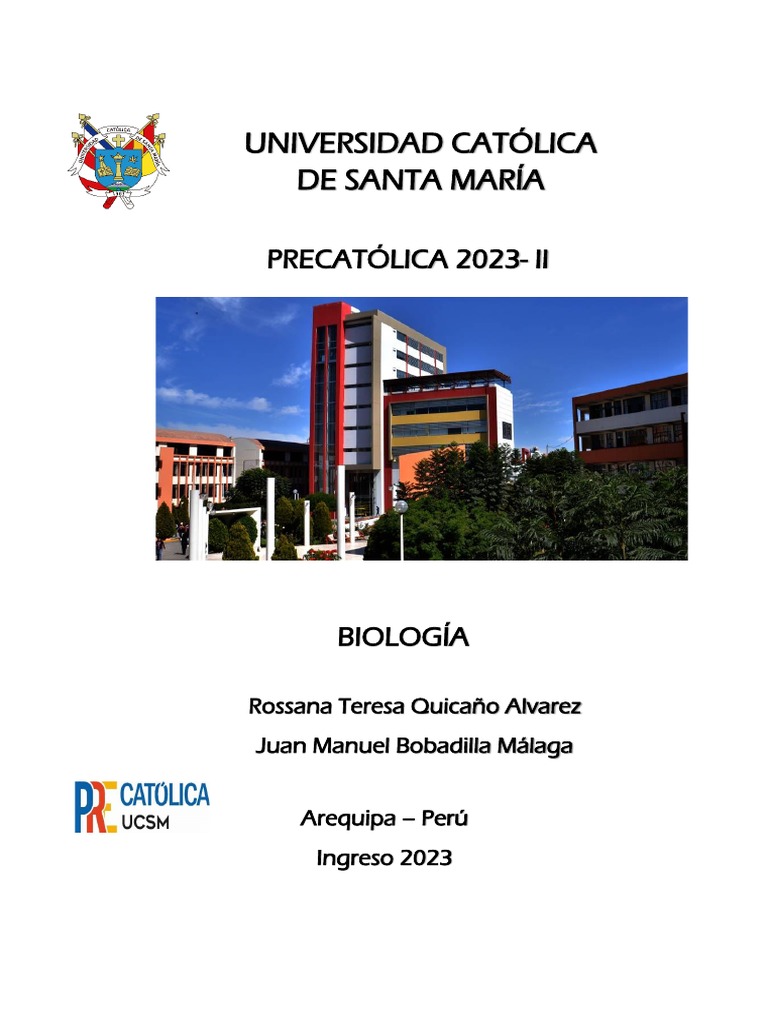 UNIVERSIDAD CATÓLICA
DE SANTA MARÍA

PRECATÓLICA 2023- II

BIOLOGÍA

Rossana Teresa Quicaño Alvarez

Juan Manuel Bobadilla Málaga

PRE CATÓLICA UCSM

Arequipa – Perú

Ingreso 2023